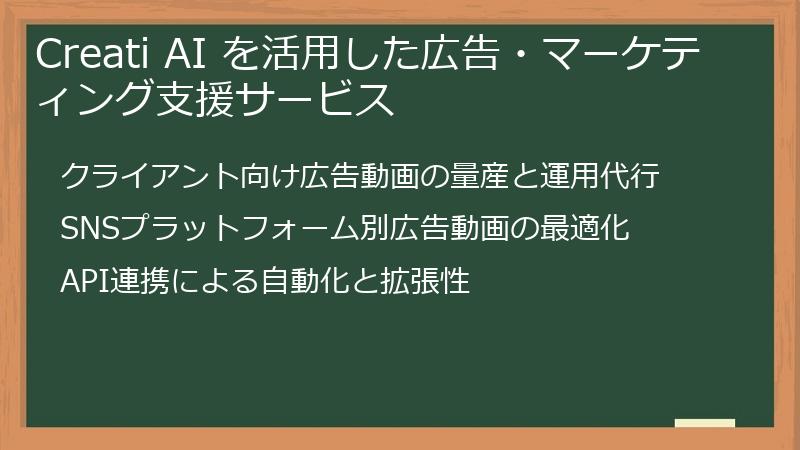 Creati AI を活用した広告・マーケティング支援サービス

クライアント向け広告動画の量産と運用代行

SNSプラットフォーム別広告動画の最適化

API連携による自動化と拡張性